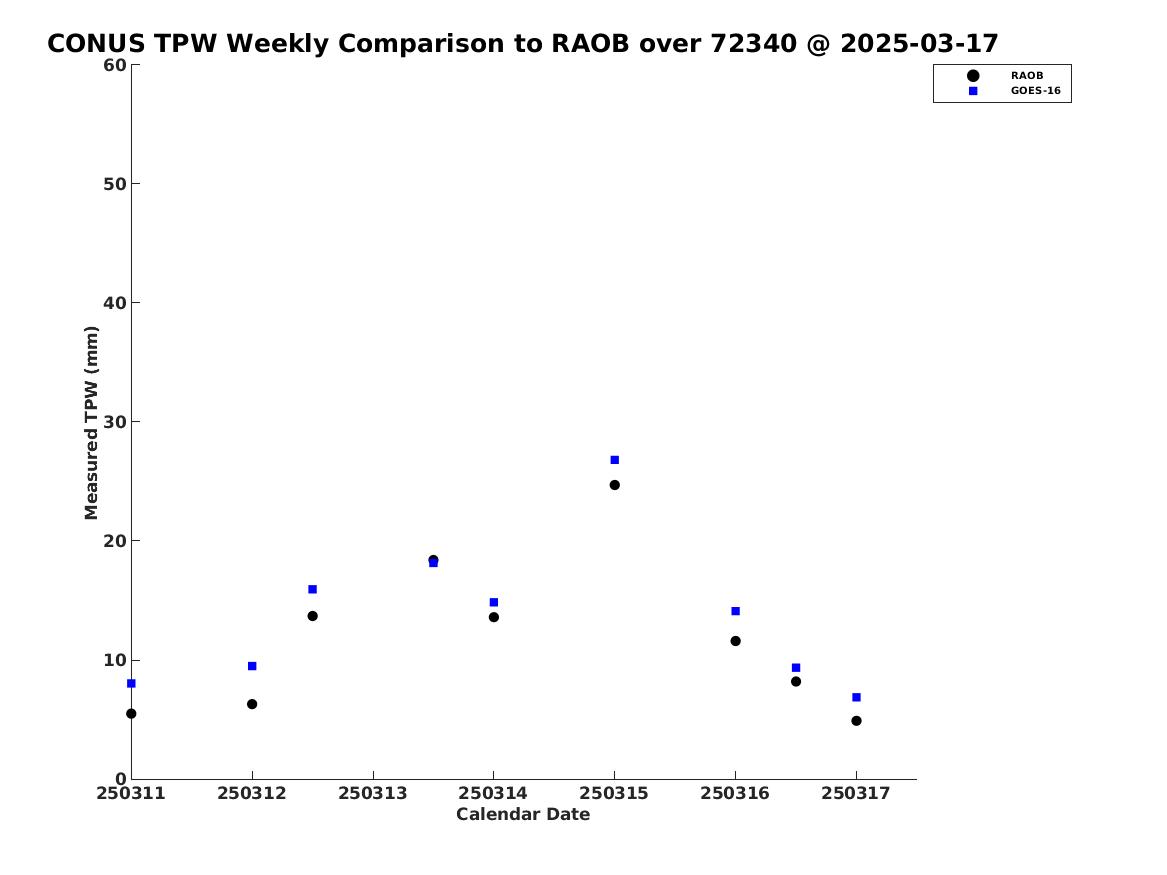 CONUS TPW Weekly Comparison to RAOB over 72340 @ 2025-03-17

RAOB
GOES-16

Measured TPW (mm)

60
50
40
30
20
10
0

250311 250312 250313 250314 250315 250316 250317

Calendar Date